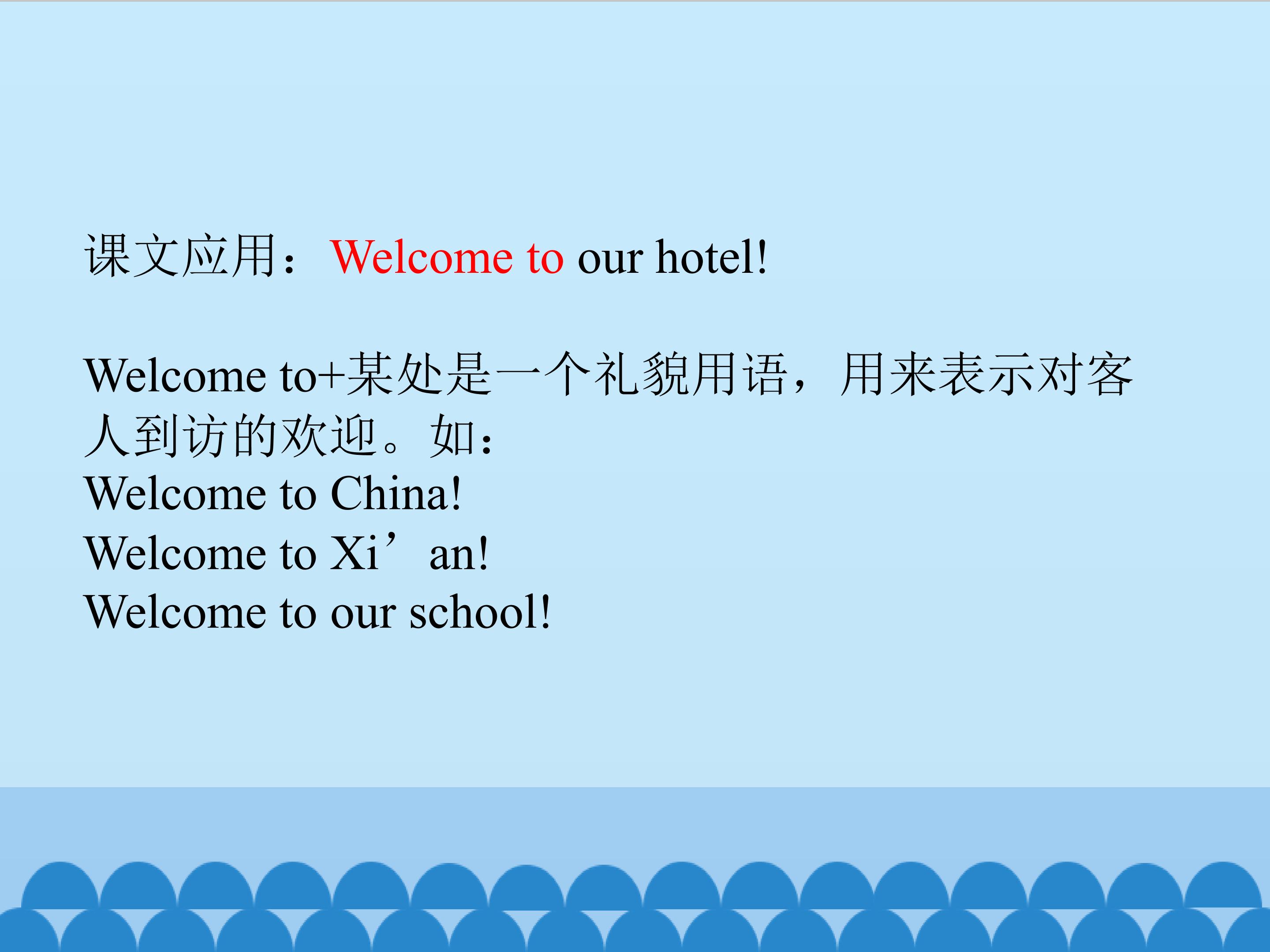 课文应用：Welcome to our hotel!

Welcome to+某处是一个礼貌用语，用来表示对客人到访的欢迎。如：
Welcome to China!
Welcome to Xi’an!
Welcome to our school!